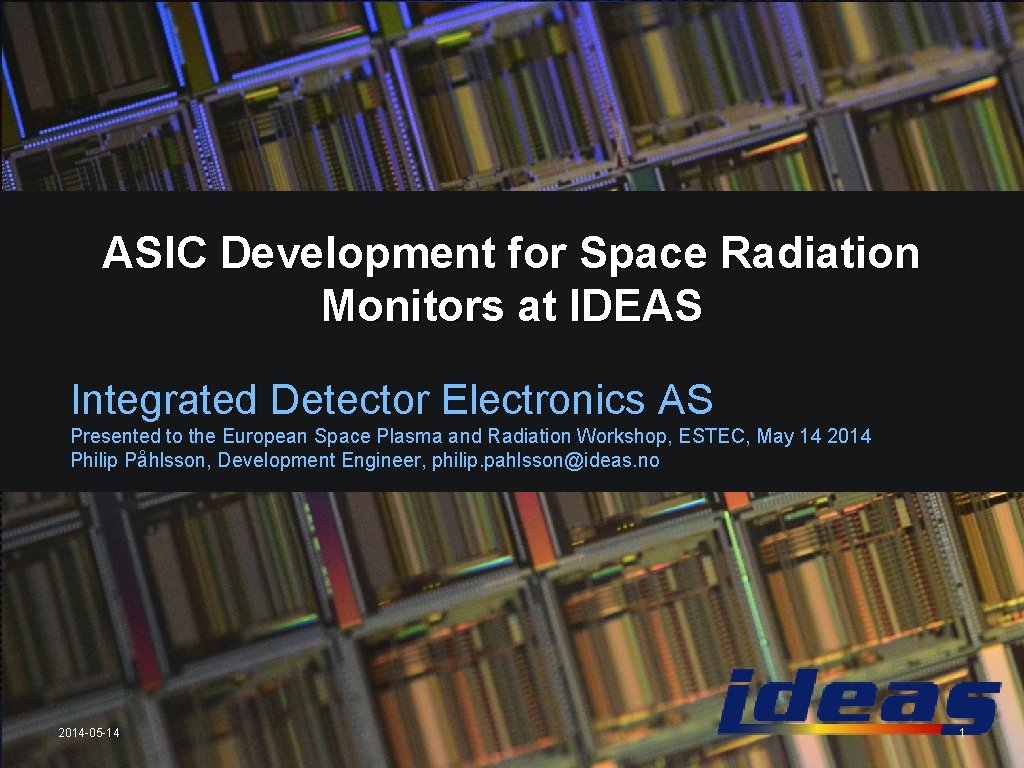 ASIC Development for Space Radiation Monitors at IDEAS

Integrated Detector Electronics AS

Presented to the European Space Plasma and Radiation Workshop, ESTEC, May 14 2014
Philip Påhlsson, Development Engineer, philip.pahlsson@ideas.no

ideas

2014-05-14

1